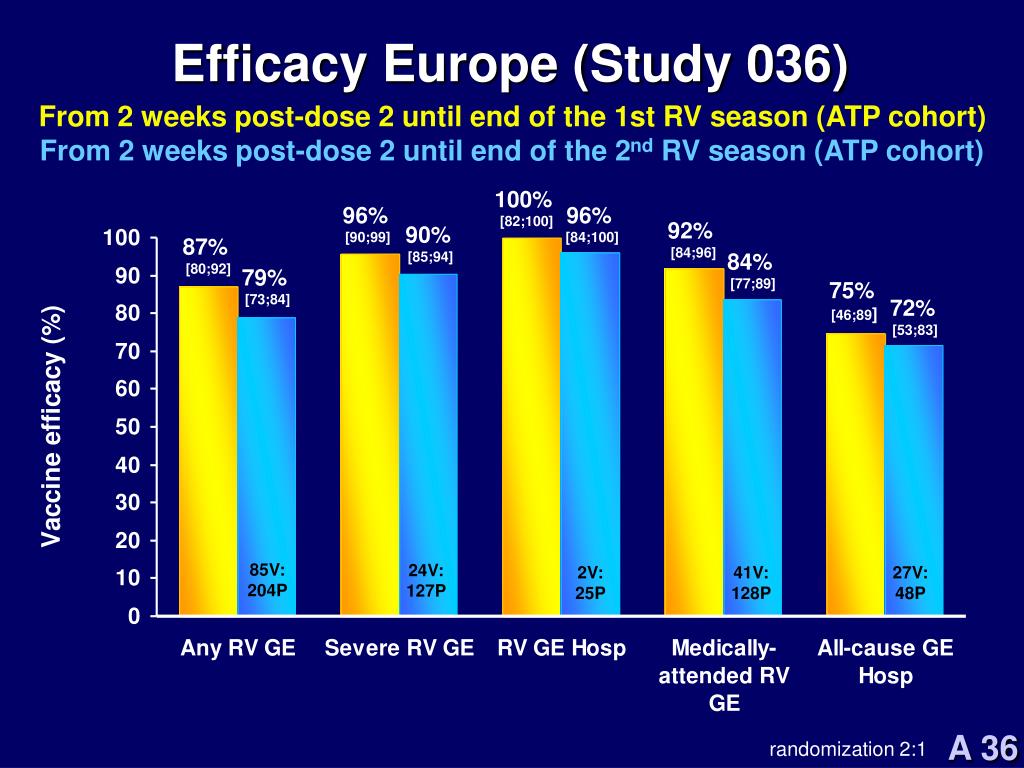 Efficacy Europe (Study 036)

From 2 weeks post-dose 2 until end of the 1st RV season (ATP cohort)
From 2 weeks post-dose 2 until end of the 2$^{nd}$ RV season (ATP cohort)

Vaccine efficacy (%)

100
90
80
70
60
50
40
30
20
10
0

87%
[80;92]
79%
[73;84]
85V:
204P

96%
[90;99]
90%
[85;94]
24V:
127P

100%
[82;100]
96%
[84;100]
2V:
25P

92%
[84;96]
84%
[77;89]
41V:
128P

75%
[46;89]
72%
[53;83]
27V:
48P

Any RV GE
Severe RV GE
RV GE Hosp
Medically-attended RV GE
All-cause GE Hosp

randomization 2:1
A 36